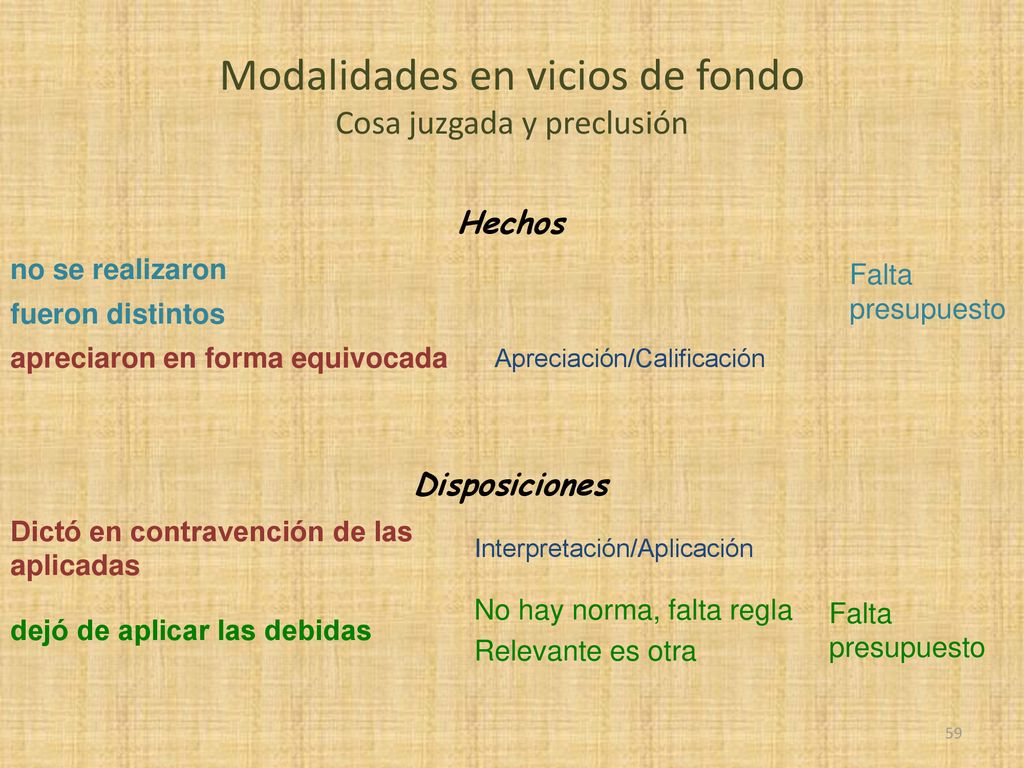 Modalidades en vicios de fondo
Cosa juzgada y preclusión

Hechos

no se realizaron

fueron distintos

Falta presupuesto

apreciaron en forma equivocada

Apreciación/Calificación

Disposiciones

Dictó en contravención de las aplicadas

Interpretación/Aplicación

dejó de aplicar las debidas

No hay norma, falta regla

Relevante es otra

Falta presupuesto

59